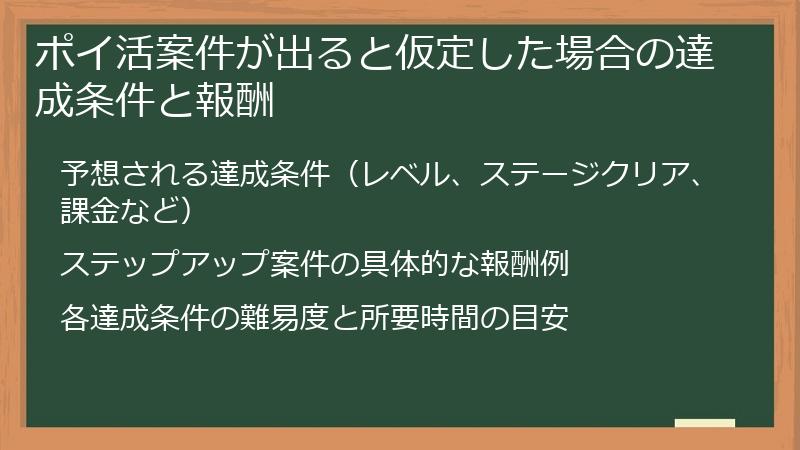 ポイ活案件が出ると仮定した場合の達成条件と報酬

予想される達成条件（レベル、ステージクリア、課金など）

ステップアップ案件の具体的な報酬例

各達成条件の難易度と所要時間の目安